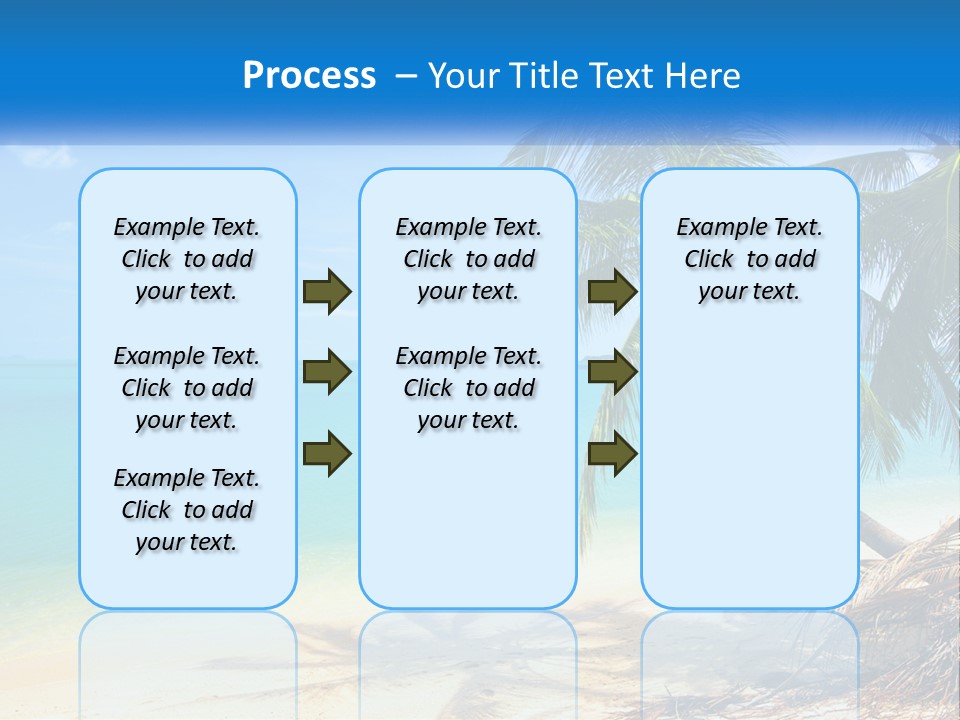 Process – Your Title Text Here

Example Text. Click to add your text.

Example Text. Click to add your text.

Example Text. Click to add your text.

Example Text. Click to add your text.

Example Text. Click to add your text.

Example Text. Click to add your text.